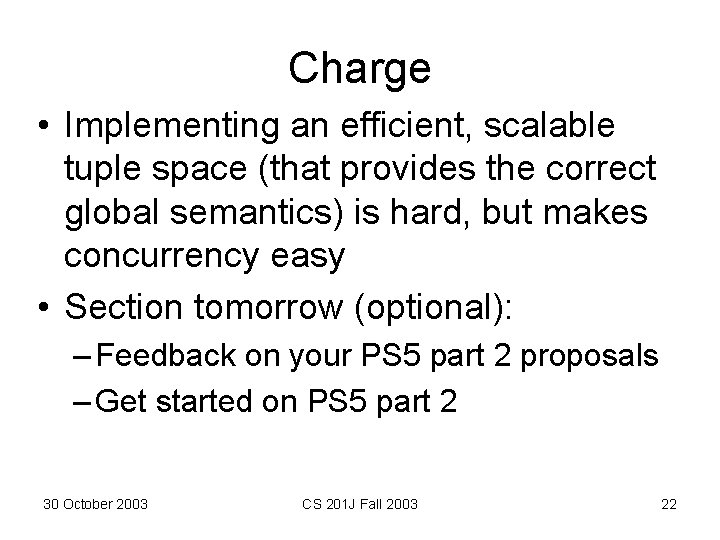 Charge

• Implementing an efficient, scalable tuple space (that provides the correct global semantics) is hard, but makes concurrency easy

• Section tomorrow (optional):
– Feedback on your PS5 part 2 proposals
– Get started on PS5 part 2

30 October 2003 CS 201J Fall 2003 22